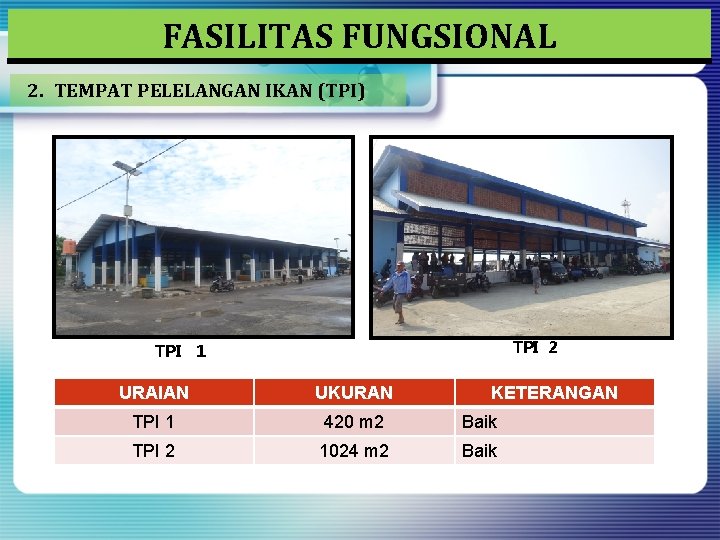 FASILITAS FUNGSIONAL

2. TEMPAT PELELANGAN IKAN (TPI)

TPI 1

TPI 2

| URAIAN | UKURAN | KETERANGAN |
|---|---|---|
| TPI 1 | 420 m2 | Baik |
| TPI 2 | 1024 m2 | Baik |